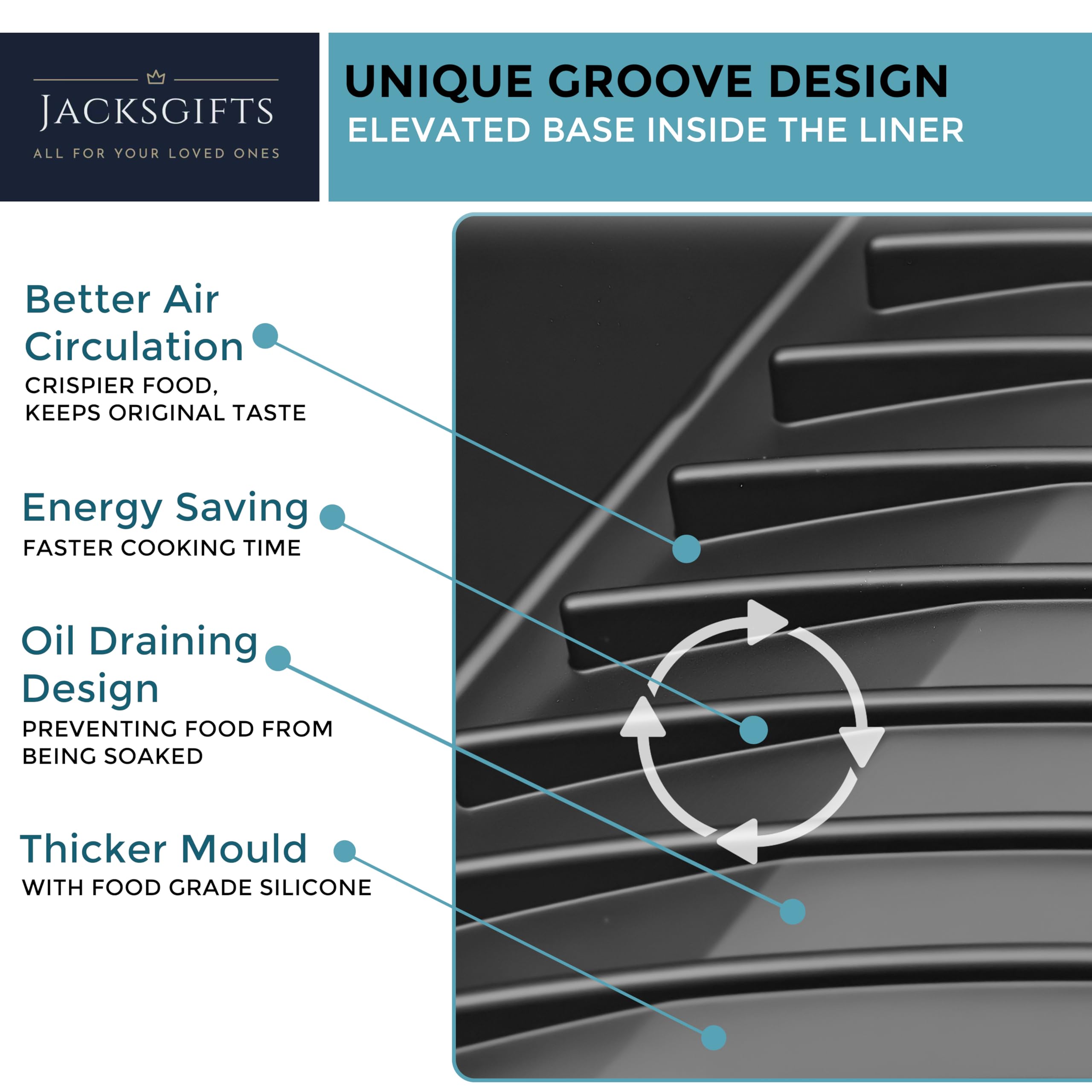 JACKSGIFTS
ALL FOR YOUR LOVED ONES

UNIQUE GROOVE DESIGN
ELEVATED BASE INSIDE THE LINER

Better Air Circulation
CRISPIER FOOD, KEEPS ORIGINAL TASTE

Energy Saving
FASTER COOKING TIME

Oil Draining Design
PREVENTING FOOD FROM BEING SOAKED

Thicker Mould
WITH FOOD GRADE SILICONE